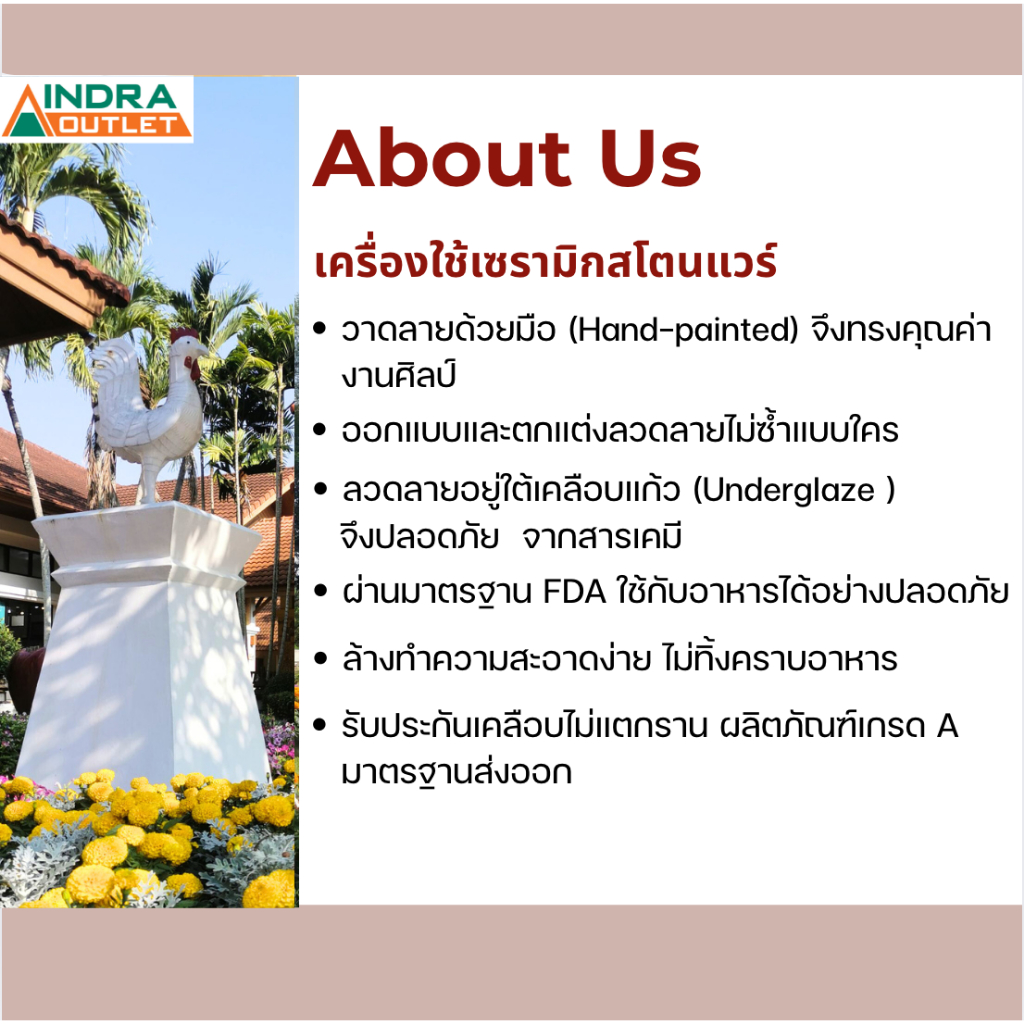 INDRA
OUTLET

About Us

เครื่องใช้เซรามิกสโตนแวร์

• วาดลายด้วยมือ (Hand-painted) จึงทรงคุณค่างานศิลป์

• ออกแบบและตกแต่งลวดลายไม่ซ้ำแบบใคร

• ลวดลายอยู่ใต้เคลือบแก้ว (Underglaze ) จึงปลอดภัย จากสารเคมี

• ผ่านมาตรฐาน FDA ใช้กับอาหารได้อย่างปลอดภัย

• ล้างทำความสะอาดง่าย ไม่ทิ้งคราบอาหาร

• รับประกันเคลือบไม่แตกราน ผลิตภัณฑ์เกรด A มาตรฐานส่งออก